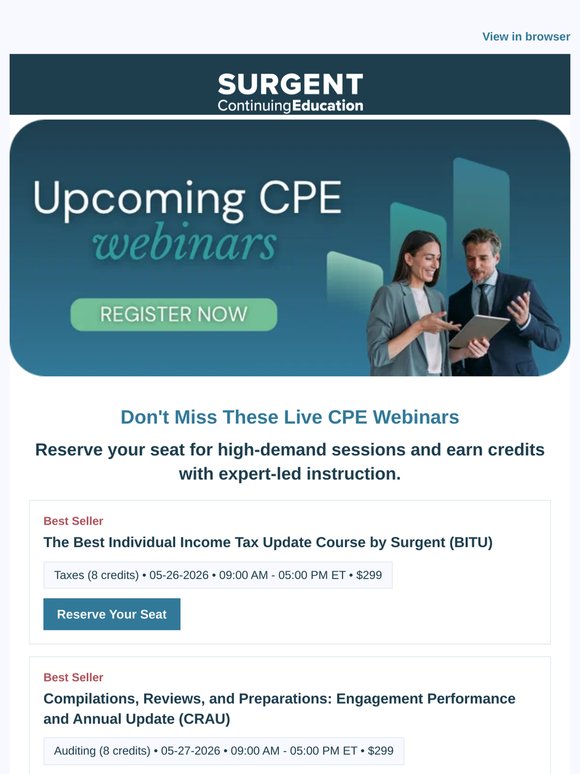 View in browser

SURGENT
ContinuingEducation

Upcoming CPE
webinars

REGISTER NOW

Don't Miss These Live CPE Webinars

Reserve your seat for high-demand sessions and earn credits with expert-led instruction.

Best Seller
The Best Individual Income Tax Update Course by Surgent (BITU)

Taxes (8 credits) • 05-26-2026 • 09:00 AM - 05:00 PM ET • $299

Reserve Your Seat

Best Seller
Compilations, Reviews, and Preparations: Engagement Performance and Annual Update (CRAU)

Auditing (8 credits) • 05-27-2026 • 09:00 AM - 05:00 PM ET • $299